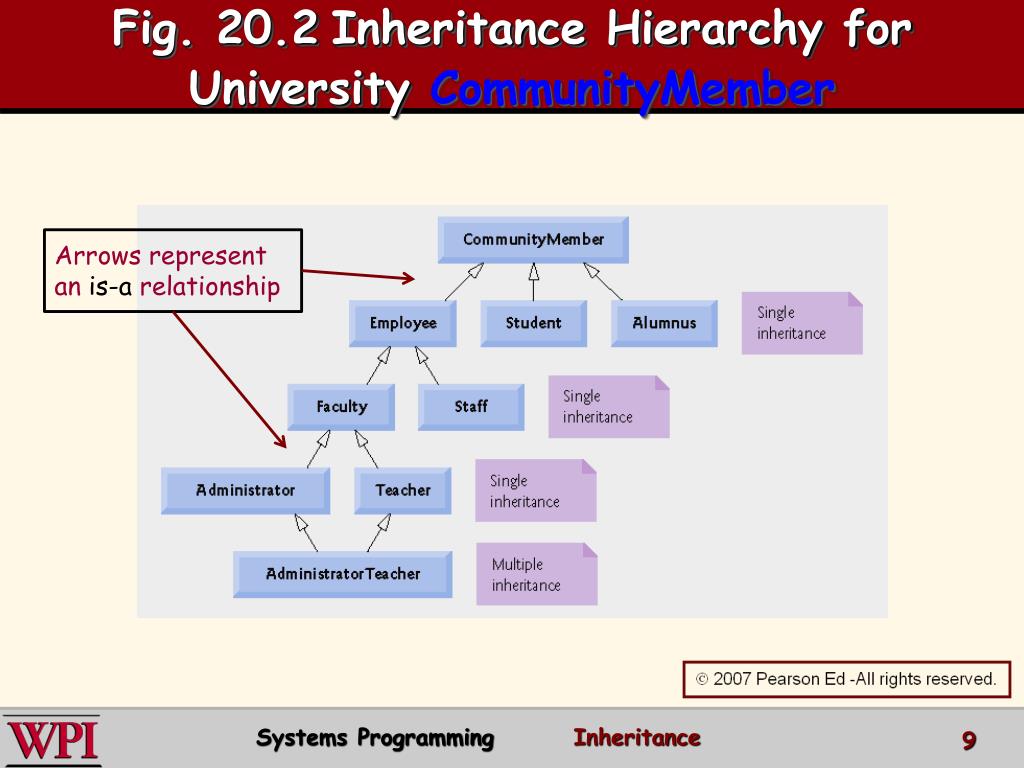 Fig. 20.2 Inheritance Hierarchy for University CommunityMember

Arrows represent an is-a relationship

CommunityMember

Employee

Student

Alumnus

Single inheritance

Faculty

Staff

Single inheritance

Administrator

Teacher

Single inheritance

AdministratorTeacher

Multiple inheritance

© 2007 Pearson Ed -All rights reserved.

WPI

Systems Programming

Inheritance

9